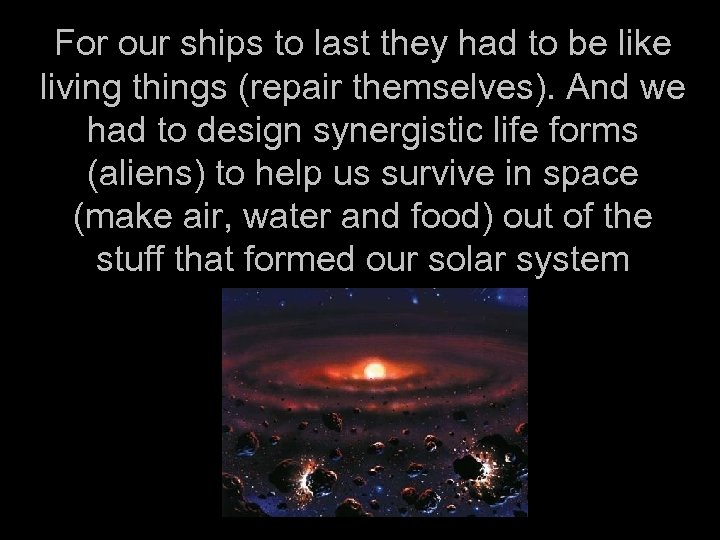 For our ships to last they had to be like living things (repair themselves). And we had to design synergistic life forms (aliens) to help us survive in space (make air, water and food) out of the stuff that formed our solar system